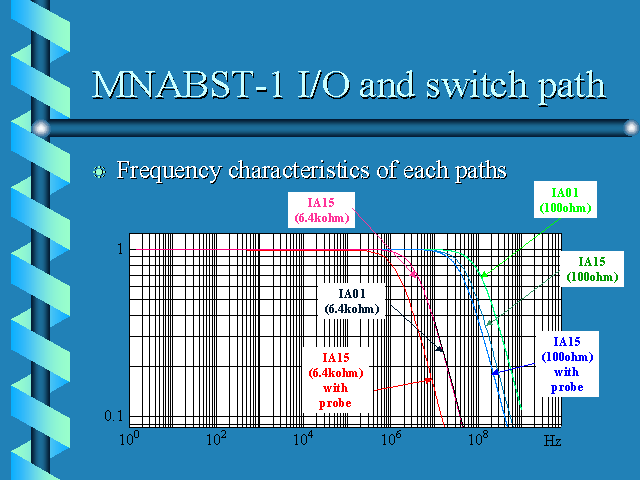 MNABST-1 I/O and switch path

Frequency characteristics of each paths

IA15 (6.4kohm)

IA01 (100ohm)

IA15 (100ohm)

IA01 (6.4kohm)

IA15 (6.4kohm) with probe

IA15 (100ohm) with probe

1

0.1

$10^0$ $10^2$ $10^4$ $10^6$ $10^8$ Hz